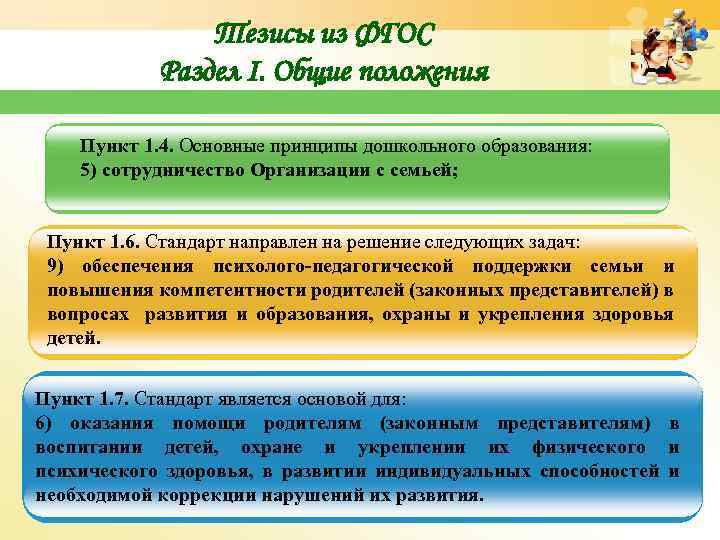 Тезисы из ФГОС
Раздел I. Общие положения

Пункт 1.4. Основные принципы дошкольного образования:
5) сотрудничество Организации с семьей;

Пункт 1.6. Стандарт направлен на решение следующих задач:
9) обеспечения психолого-педагогической поддержки семьи и повышения компетентности родителей (законных представителей) в вопросах развития и образования, охраны и укрепления здоровья детей.

Пункт 1.7. Стандарт является основой для:
6) оказания помощи родителям (законным представителям) в воспитании детей, охране и укреплении их физического и психического здоровья, в развитии индивидуальных способностей и необходимой коррекции нарушений их развития.